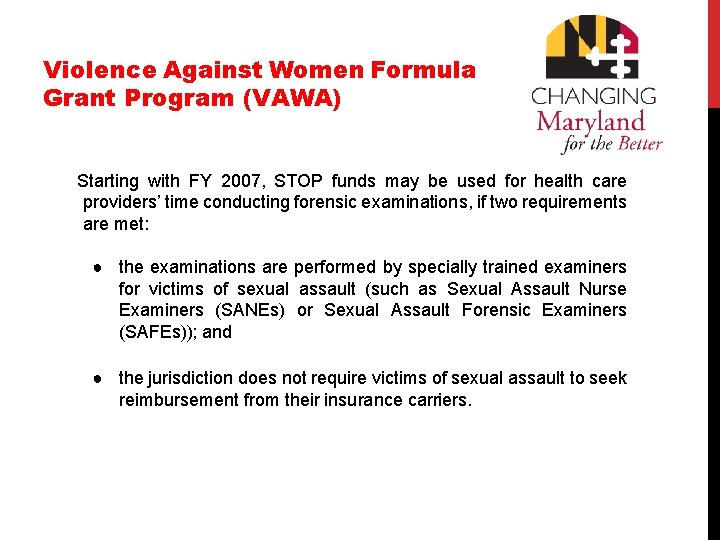 Violence Against Women Formula Grant Program (VAWA)

CHANGING
Maryland
for the Better

Starting with FY 2007, STOP funds may be used for health care providers' time conducting forensic examinations, if two requirements are met:

● the examinations are performed by specially trained examiners for victims of sexual assault (such as Sexual Assault Nurse Examiners (SANEs) or Sexual Assault Forensic Examiners (SAFEs)); and

● the jurisdiction does not require victims of sexual assault to seek reimbursement from their insurance carriers.